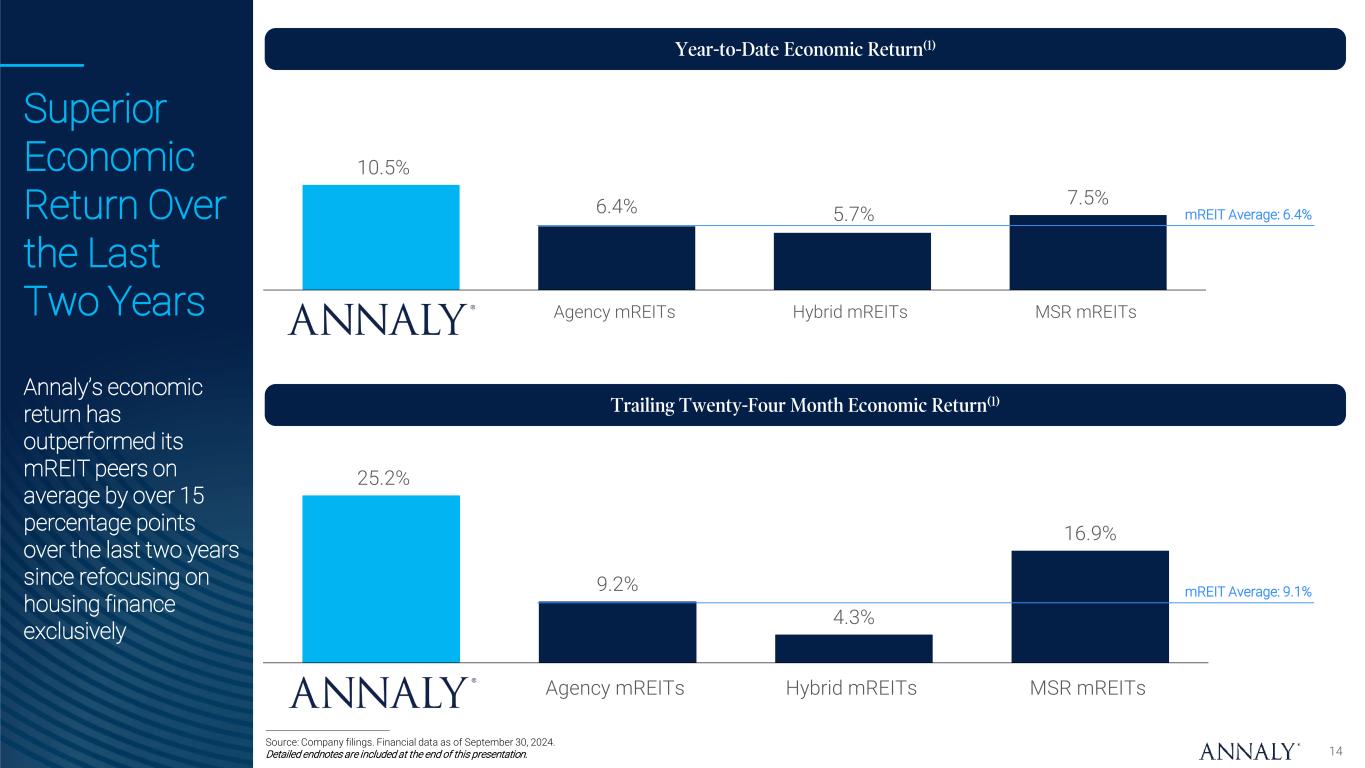 Superior Economic Return Over the Last Two Years

Annaly's economic return has outperformed its mREIT peers on average by over 15 percentage points over the last two years since refocusing on housing finance exclusively

Year-to-Date Economic Return$^{(1)}$

10.5%
6.4%
5.7%
7.5%
mREIT Average: 6.4%

ANNALY®
Agency mREITs
Hybrid mREITs
MSR mREITs

Trailing Twenty-Four Month Economic Return$^{(1)}$

25.2%
9.2%
4.3%
16.9%
mREIT Average: 9.1%

ANNALY®
Agency mREITs
Hybrid mREITs
MSR mREITs

Source: Company filings. Financial data as of September 30, 2024.
Detailed endnotes are included at the end of this presentation.

ANNALY®
14